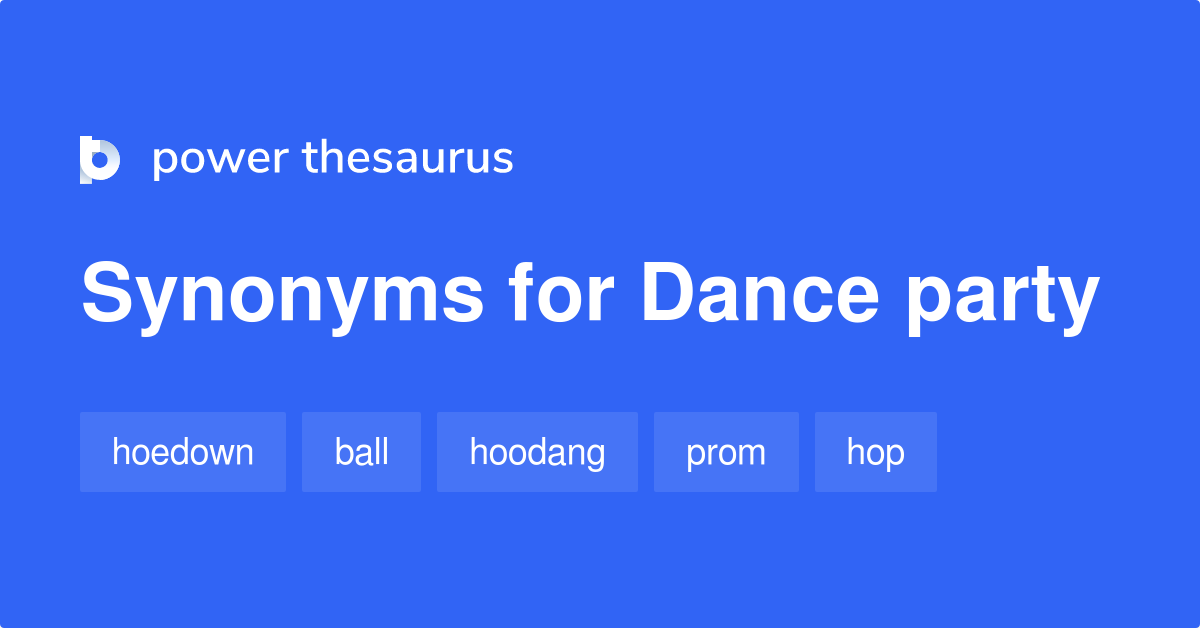 power thesaurus

Synonyms for Dance party

hoedown ball hoodang prom hop